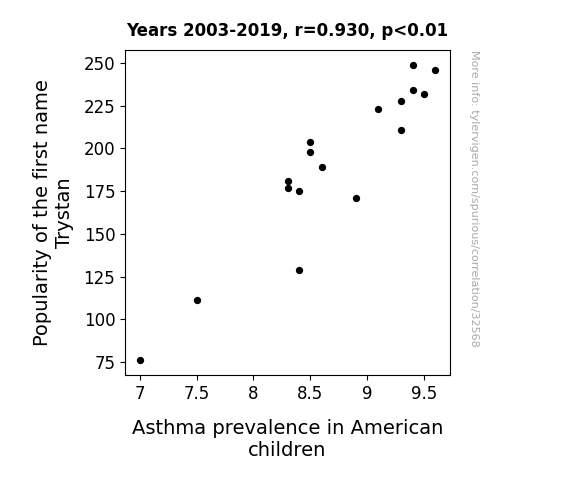 Years 2003-2019, r=0.930, p<0.01

Popularity of the first name Trystan

250
225
200
175
150
125
100
75

7
7.5
8
8.5
9
9.5

Asthma prevalence in American children

More info: tylervigen.com/spurious/correlation/32568